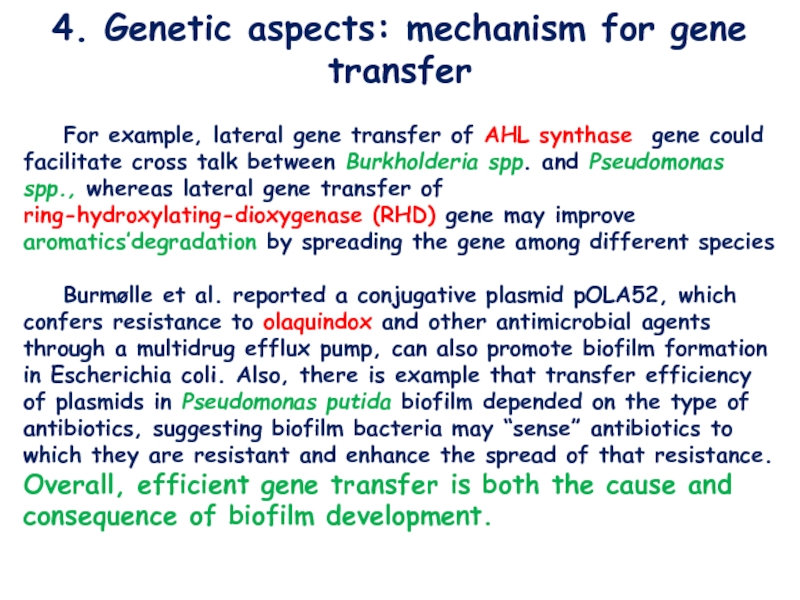 4. Genetic aspects: mechanism for gene transfer

For example, lateral gene transfer of AHL synthase gene could facilitate cross talk between Burkholderia spp. and Pseudomonas spp., whereas lateral gene transfer of ring-hydroxylating-dioxygenase (RHD) gene may improve aromatics'degradation by spreading the gene among different species

Burmølle et al. reported a conjugative plasmid pOLA52, which confers resistance to olaquindox and other antimicrobial agents through a multidrug efflux pump, can also promote biofilm formation in Escherichia coli. Also, there is example that transfer efficiency of plasmids in Pseudomonas putida biofilm depended on the type of antibiotics, suggesting biofilm bacteria may "sense" antibiotics to which they are resistant and enhance the spread of that resistance. Overall, efficient gene transfer is both the cause and consequence of biofilm development.